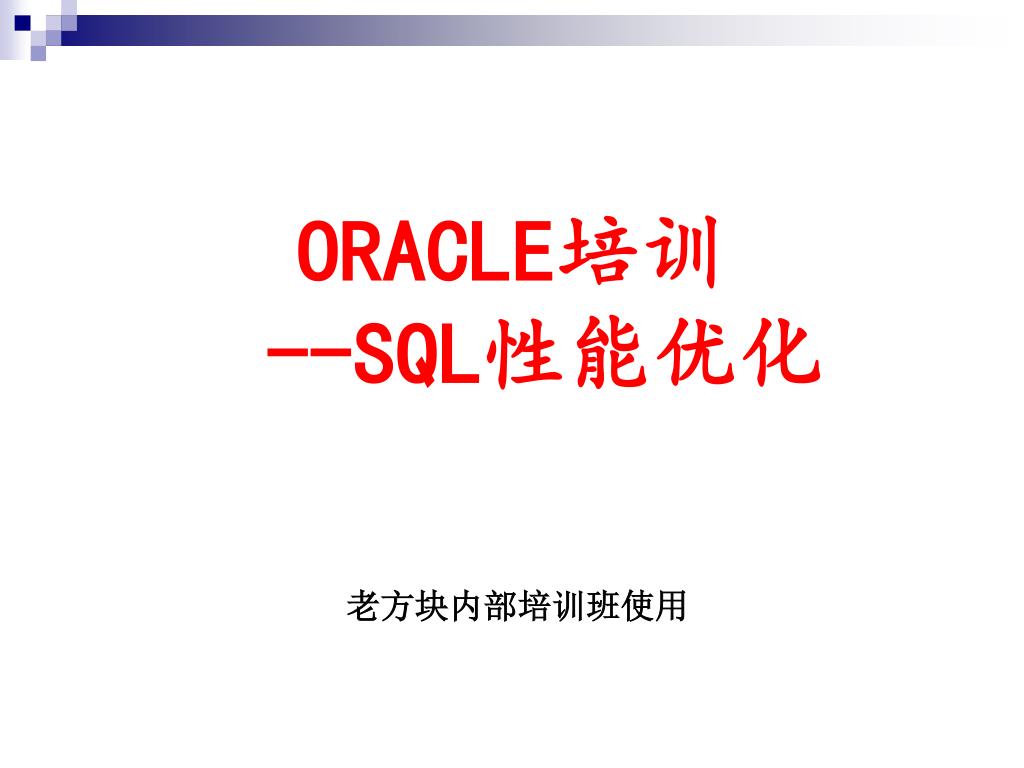 ORACLE培训
--SQL性能优化

老方块内部培训班使用